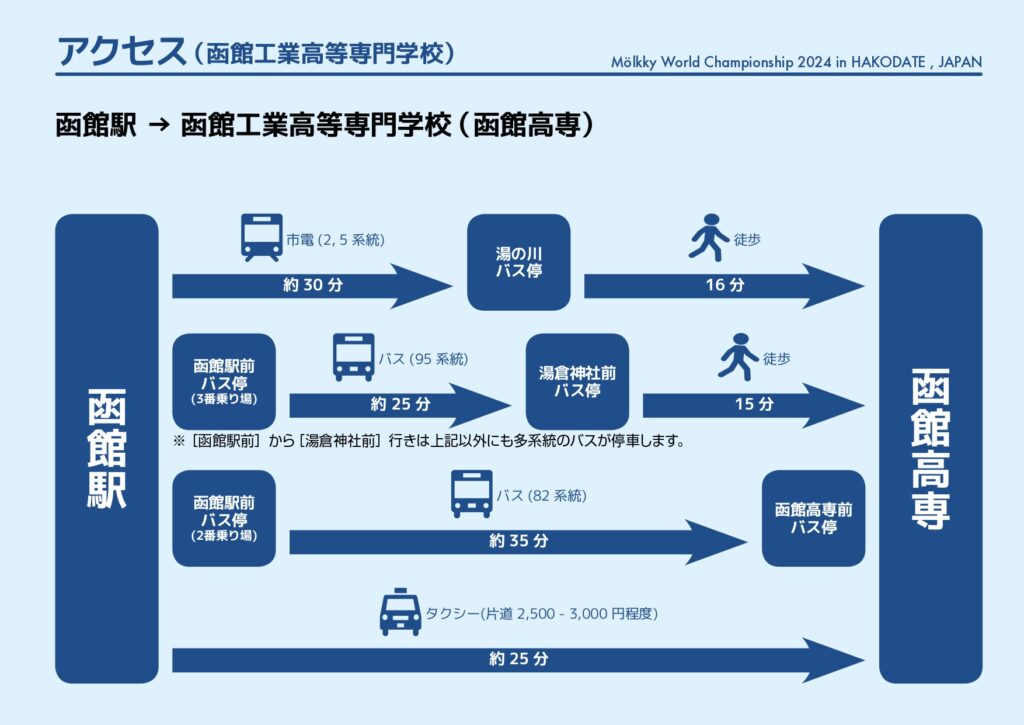 アクセス（函館工業高等専門学校）

Mölkky World Championship 2024 in HAKODATE , JAPAN

函館駅 → 函館工業高等専門学校（函館高専）

函館駅

市電 (2, 5 系統)

約 30 分

湯の川
バス停

徒歩

16 分

函館駅前
バス停
(3番乗り場)

バス (95 系統)

約 25 分

湯倉神社前
バス停

徒歩

15 分

※［函館駅前］から［湯倉神社前］行きは上記以外にも多系統のバスが停車します。

函館駅前
バス停
(2番乗り場)

バス (82 系統)

約 35 分

函館高専前
バス停

タクシー(片道 2,500 - 3,000 円程度)

約 25 分

函館高専